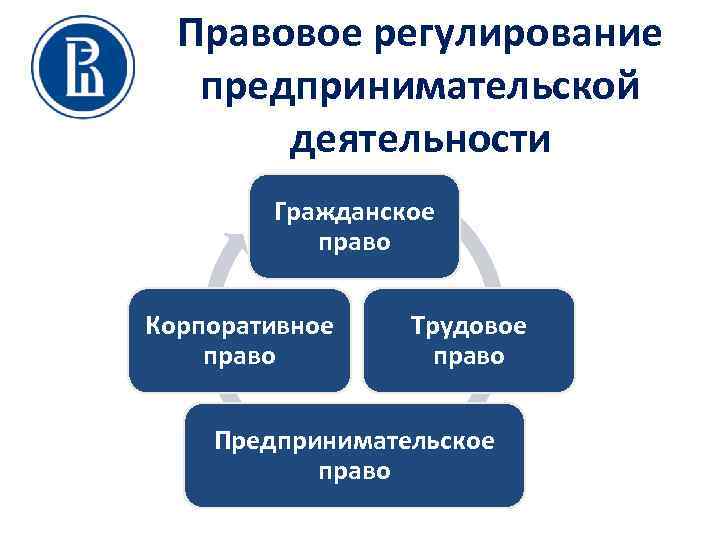 Правовое регулирование предпринимательской деятельности

Гражданское право

Корпоративное право

Трудовое право

Предпринимательское право